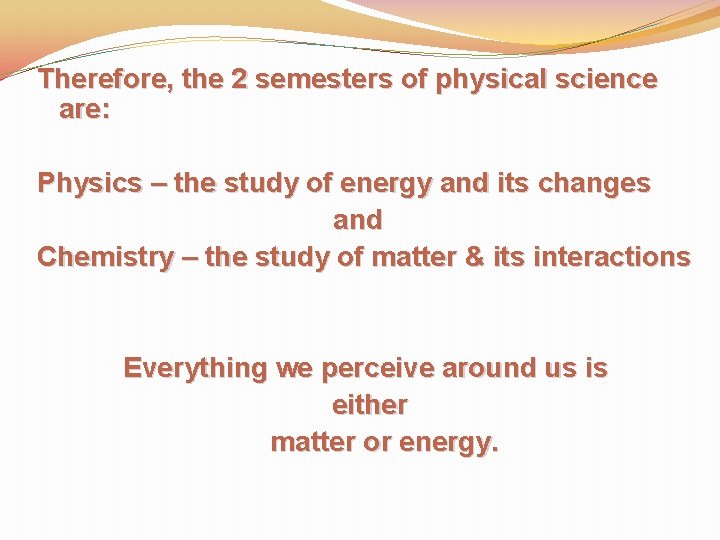 Therefore, the 2 semesters of physical science are:

Physics – the study of energy and its changes
and
Chemistry – the study of matter & its interactions

Everything we perceive around us is
either
matter or energy.